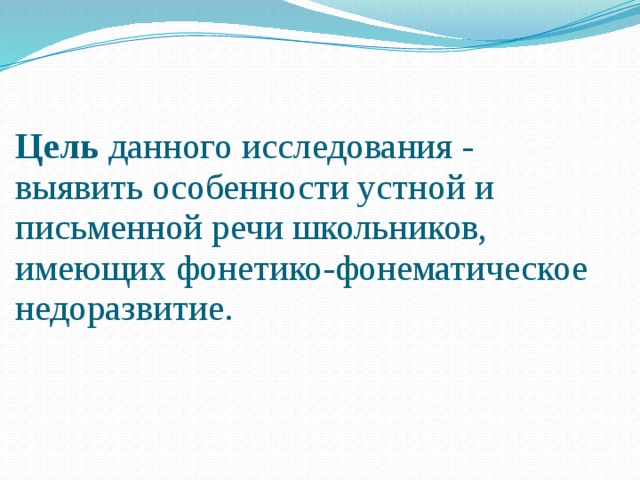 Цель данного исследования - выявить особенности устной и письменной речи школьников, имеющих фонетико-фонематическое недоразвитие.